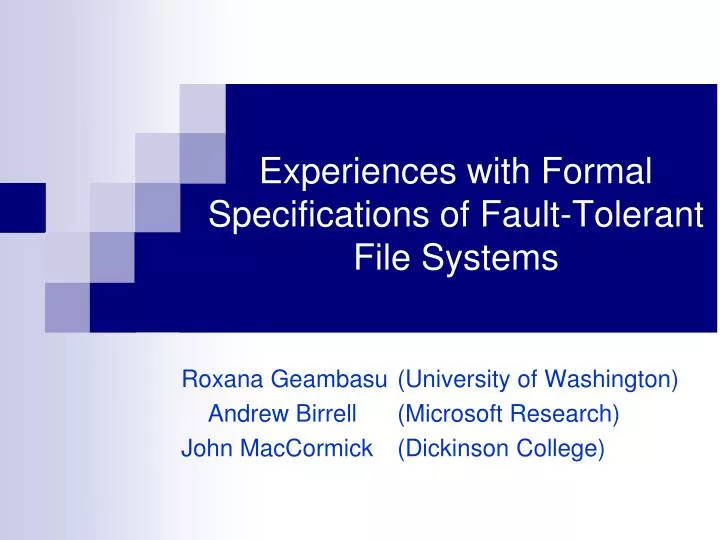 Experiences with Formal Specifications of Fault-Tolerant File Systems

Roxana Geambasu (University of Washington)
Andrew Birrell (Microsoft Research)
John MacCormick (Dickinson College)